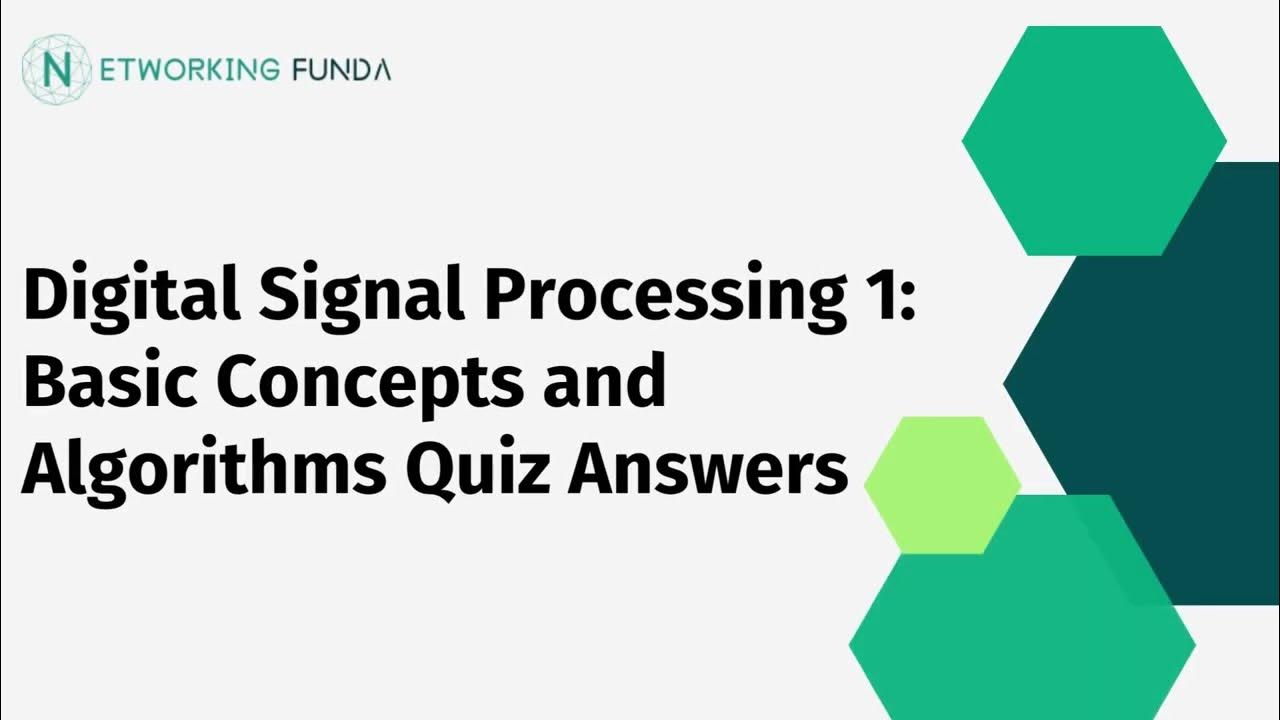 NETWORKING FUNDA

Digital Signal Processing 1: Basic Concepts and Algorithms Quiz Answers